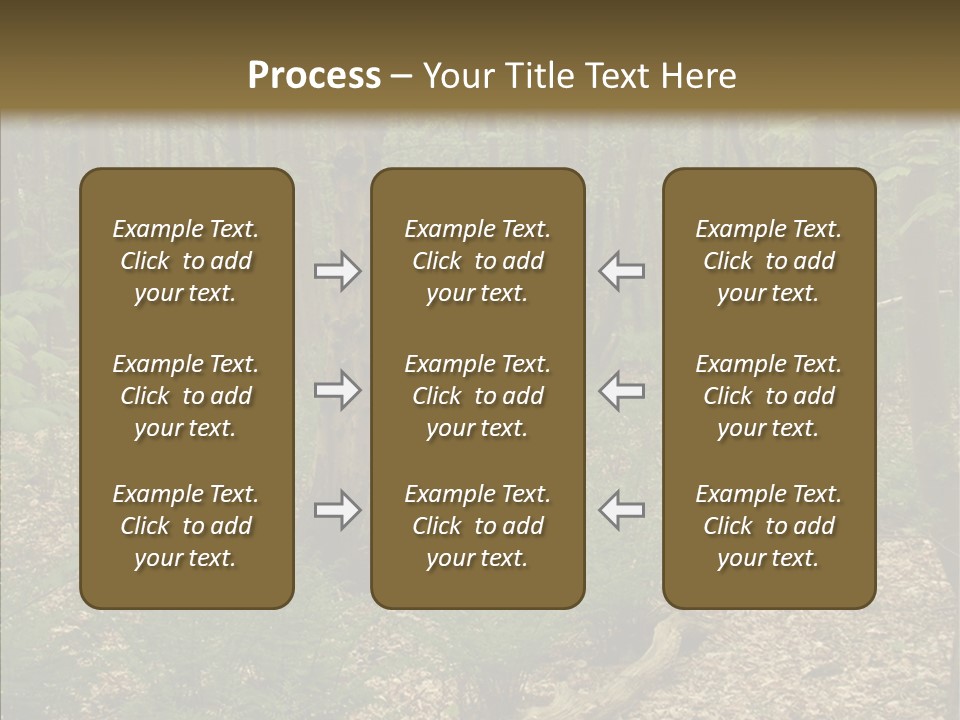 Process – Your Title Text Here

Example Text. Click to add your text.

Example Text. Click to add your text.

Example Text. Click to add your text.

Example Text. Click to add your text.

Example Text. Click to add your text.

Example Text. Click to add your text.

Example Text. Click to add your text.

Example Text. Click to add your text.

Example Text. Click to add your text.